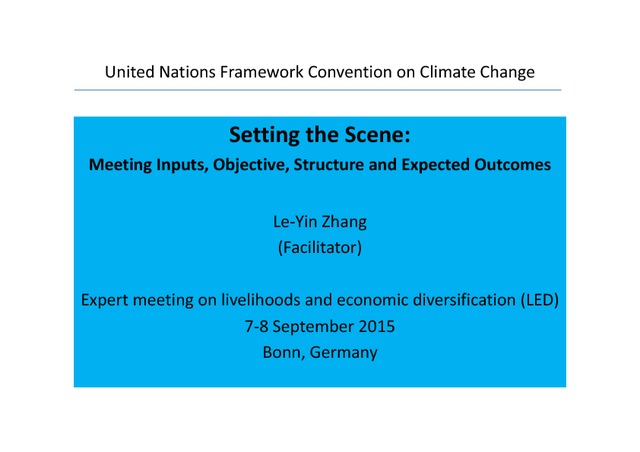 United Nations Framework Convention on Climate Change

Setting the Scene:

Meeting Inputs, Objective, Structure and Expected Outcomes

Le-Yin Zhang
(Facilitator)

Expert meeting on livelihoods and economic diversification (LED)
7-8 September 2015
Bonn, Germany